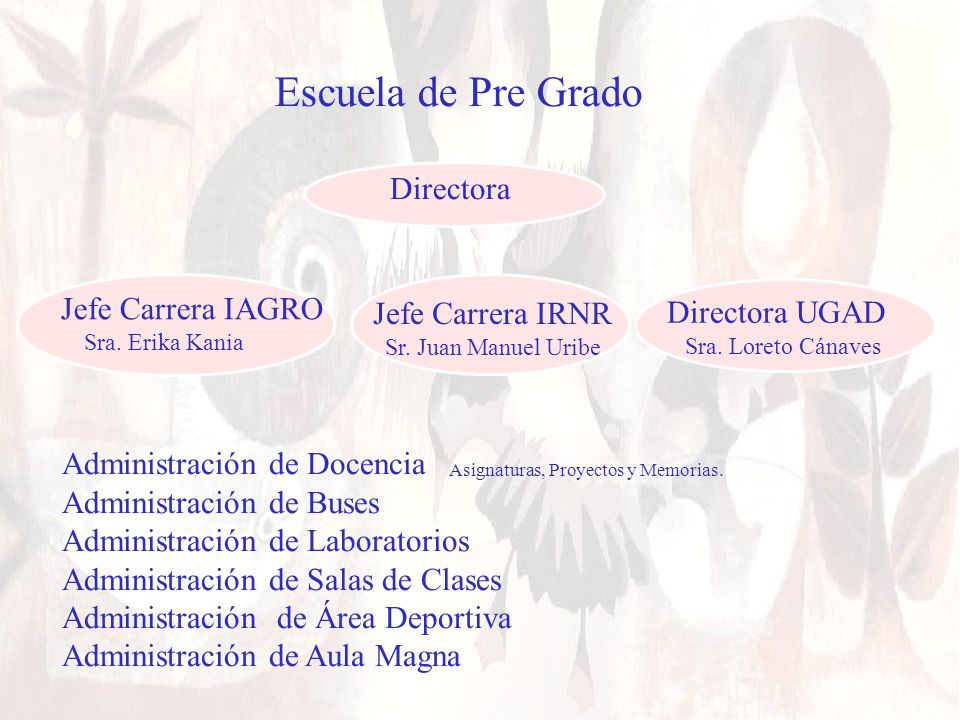 Escuela de Pre Grado

Directora

Jefe Carrera IAGRO
Sra. Erika Kania

Jefe Carrera IRNR
Sr. Juan Manuel Uribe

Directora UGAD
Sra. Loreto Cánaves

Administración de Docencia Asignaturas, Proyectos y Memorias.
Administración de Buses
Administración de Laboratorios
Administración de Salas de Clases
Administración de Área Deportiva
Administración de Aula Magna